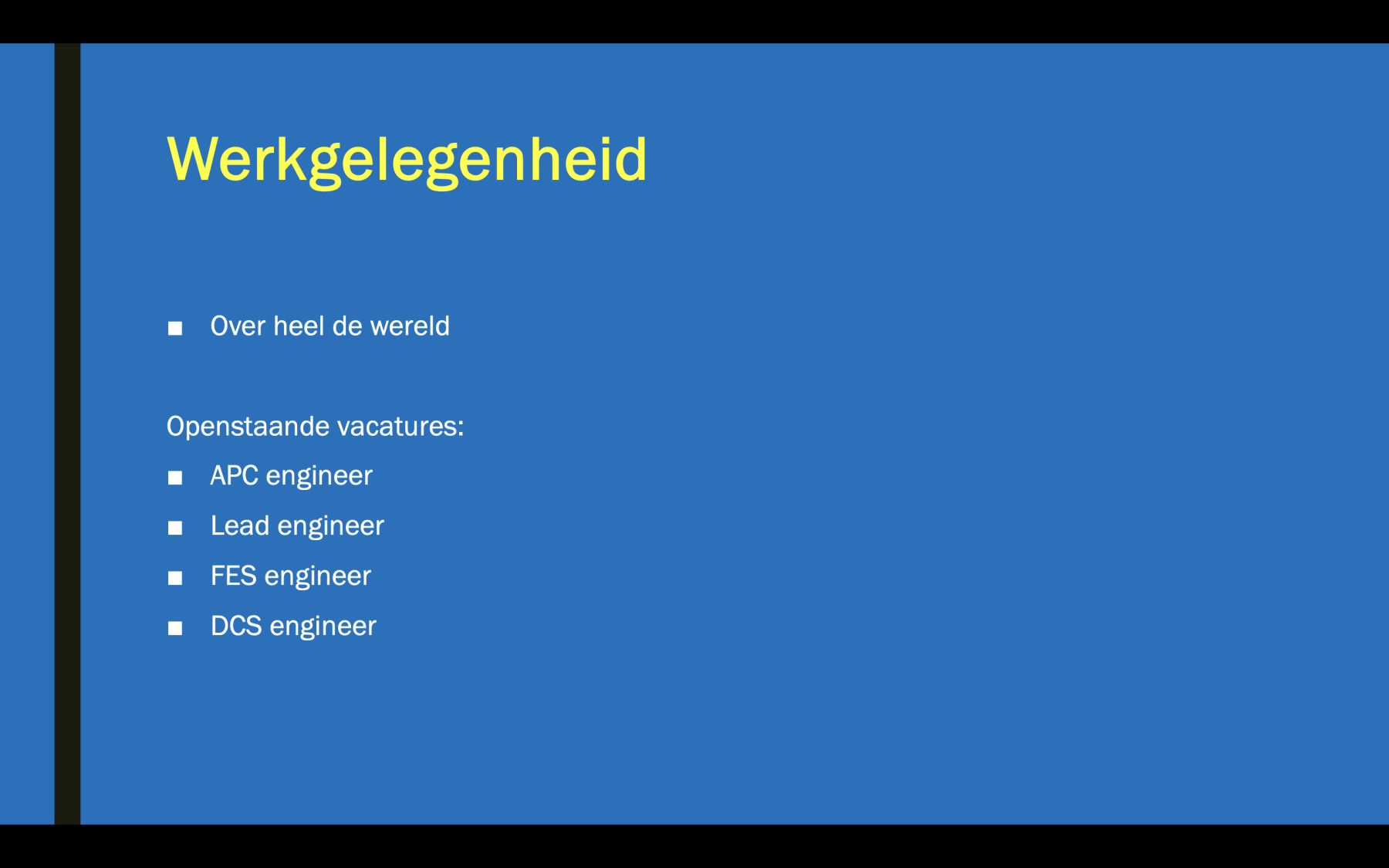 Werkgelegenheid

■ Over heel de wereld

Openstaande vacatures:

■ APC engineer
■ Lead engineer
■ FES engineer
■ DCS engineer